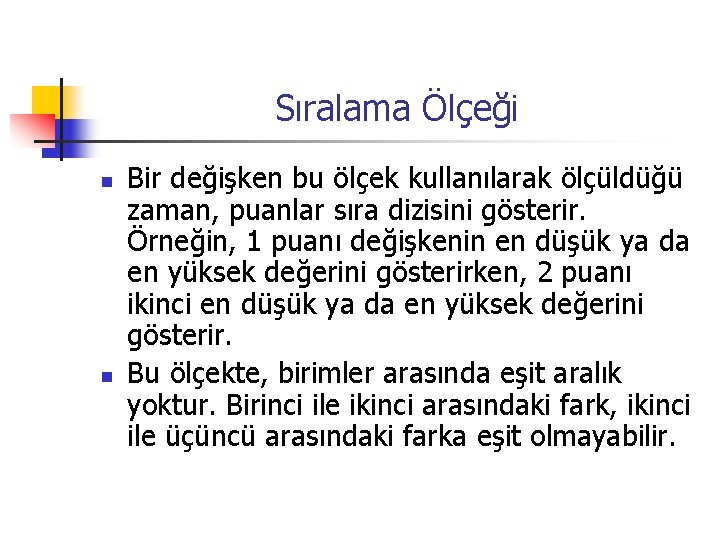 Sıralama Ölçeği

• Bir değişken bu ölçek kullanılarak ölçüldüğü zaman, puanlar sıra dizisini gösterir. Örneğin, 1 puanı değişkenin en düşük ya da en yüksek değerini gösterirken, 2 puanı ikinci en düşük ya da en yüksek değerini gösterir.

• Bu ölçekte, birimler arasında eşit aralık yoktur. Birinci ile ikinci arasındaki fark, ikinci ile üçüncü arasındaki farka eşit olmayabilir.